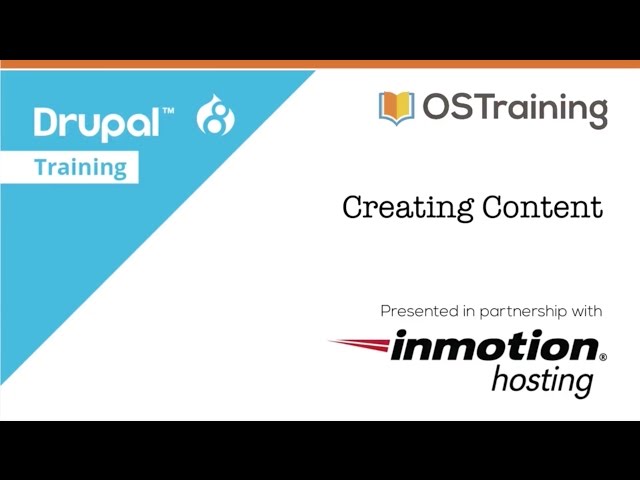 Drupal™ 8

Training

OSTraining

Creating Content

Presented in partnership with

inmotion®
hosting